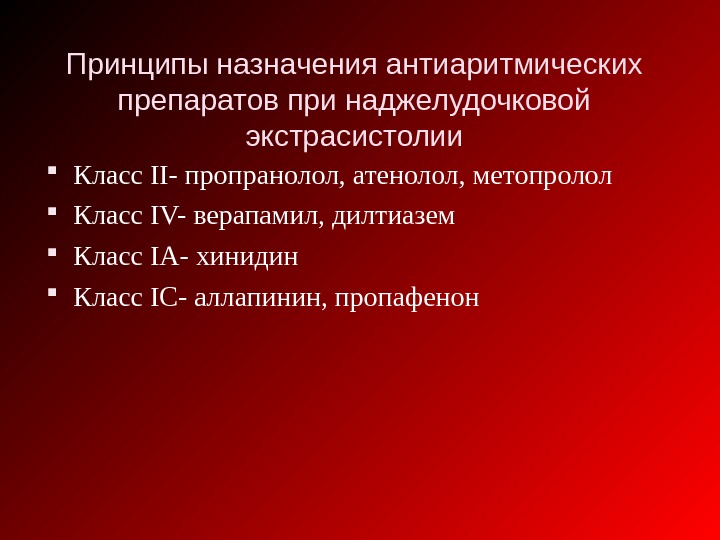 Принципы назначения антиаритмических препаратов при наджелудочковой экстрасистолии

- Класс II- пропранолол, атенолол, метопролол
- Класс IV- верапамил, дилтиазем
- Класс IA- хинидин
- Класс IC- аллапинин, пропафенон